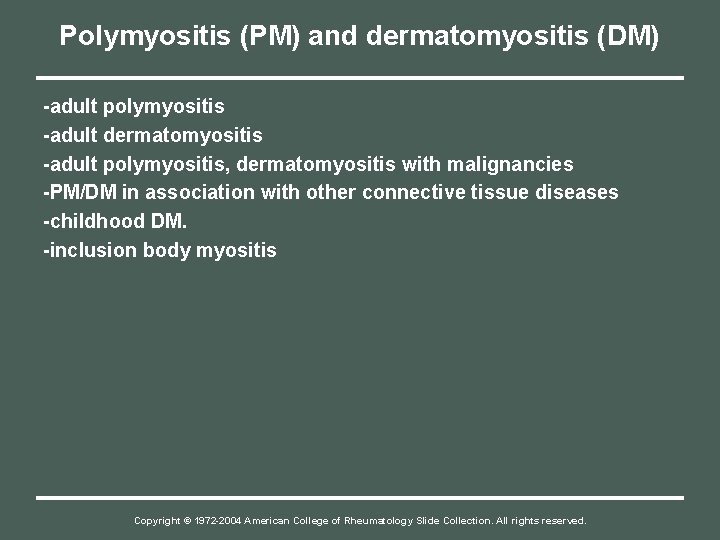 Polymyositis (PM) and dermatomyositis (DM)

-adult polymyositis
-adult dermatomyositis
-adult polymyositis, dermatomyositis with malignancies
-PM/DM in association with other connective tissue diseases
-childhood DM.
-inclusion body myositis

Copyright © 1972-2004 American College of Rheumatology Slide Collection. All rights reserved.